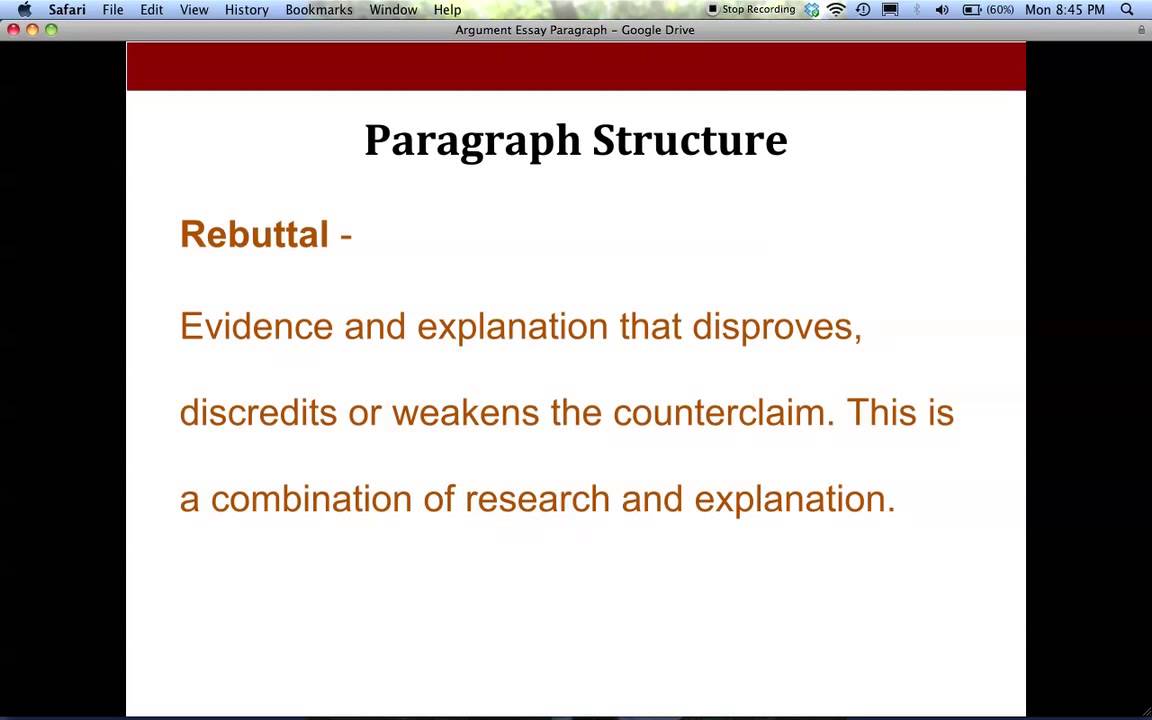 Safari File Edit View History Bookmarks Window Help
Stop Recording (60%) Mon 8:45 PM
Argument Essay Paragraph – Google Drive

Paragraph Structure

Rebuttal -

Evidence and explanation that disproves, discredits or weakens the counterclaim. This is a combination of research and explanation.